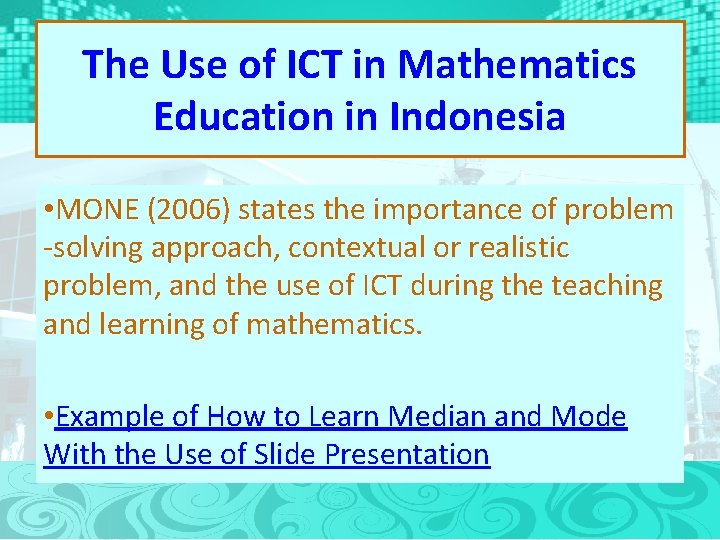 The Use of ICT in Mathematics Education in Indonesia

•MONE (2006) states the importance of problem -solving approach, contextual or realistic problem, and the use of ICT during the teaching and learning of mathematics.

•Example of How to Learn Median and Mode With the Use of Slide Presentation